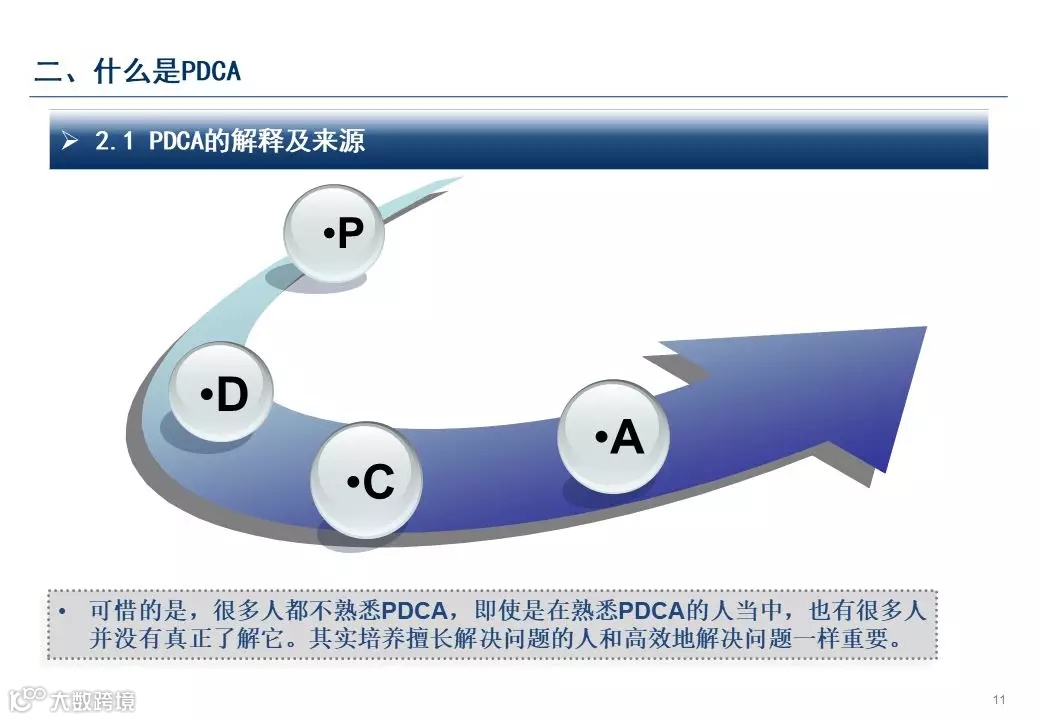 二、什么是PDCA

➢ 2.1 PDCA的解释及来源

•P

•D

•C

•A

• 可惜的是，很多人都不熟悉PDCA，即使是在熟悉PDCA的人当中，也有很多人并没有真正了解它。其实培养擅长解决问题的人和高效地解决问题一样重要。

大数跨境

11